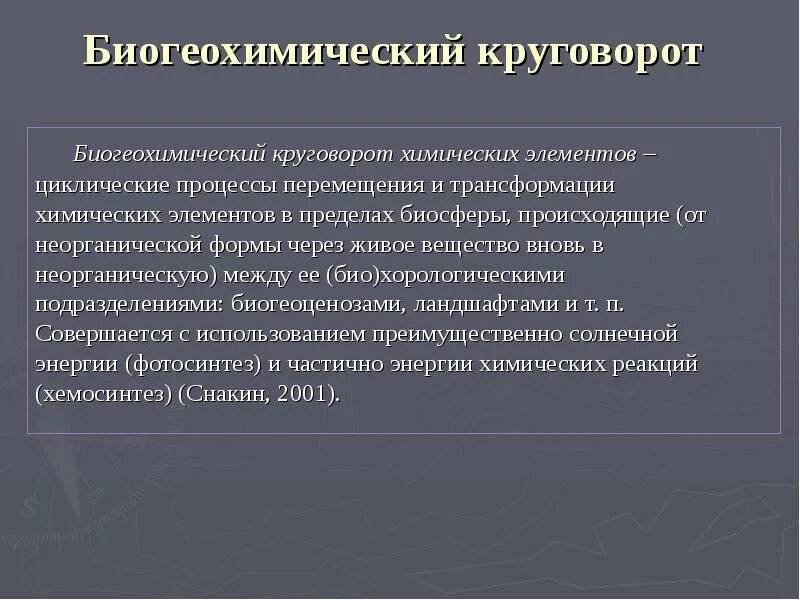 Биогеохимический круговорот

Биогеохимический круговорот химических элементов – циклические процессы перемещения и трансформации химических элементов в пределах биосферы, происходящие (от неорганической формы через живое вещество вновь в неорганическую) между ее (био)хорологическими подразделениями: биогеоценозами, ландшафтами и т. п. Совершается с использованием преимущественно солнечной энергии (фотосинтез) и частично энергии химических реакций (хемосинтез) (Снакин, 2001).